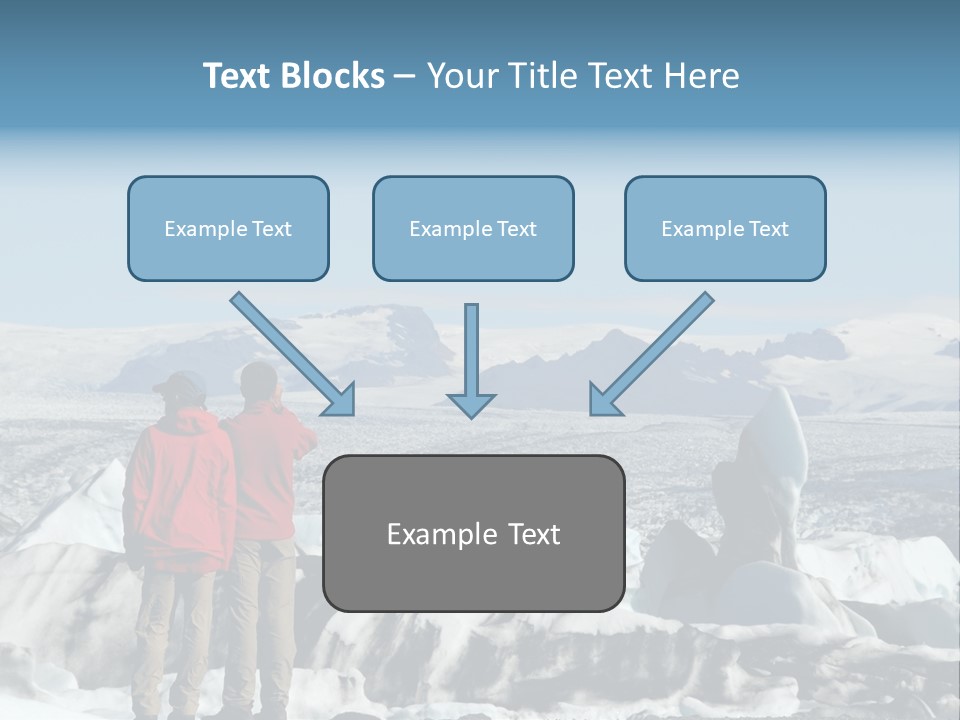 Text Blocks – Your Title Text Here

Example Text

Example Text

Example Text

Example Text